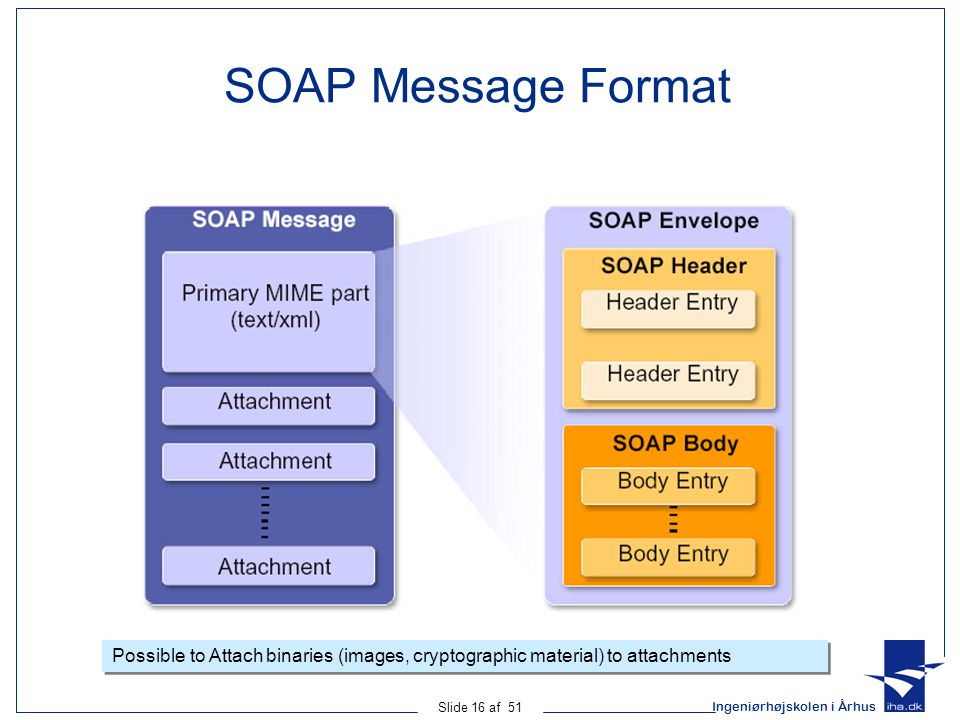 SOAP Message Format

SOAP Message

Primary MIME part (text/xml)

Attachment

Attachment

Attachment

SOAP Envelope

SOAP Header

Header Entry

Header Entry

SOAP Body

Body Entry

Body Entry

Possible to Attach binaries (images, cryptographic material) to attachments

Slide 16 af 51

Ingeniørhøjskolen i Århus

iha.dk